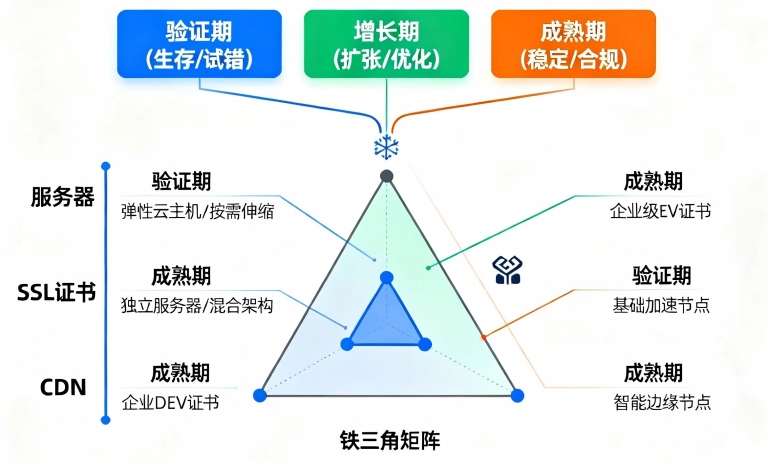 验证期
(生存/试错)

增长期
(扩张/优化)

成熟期
(稳定/合规)

服务器

SSL证书

CDN

验证期
弹性云主机/按需伸缩

成熟期
独立服务器/混合架构

成熟期
企业DEV证书

成熟期
企业级EV证书

验证期
基础加速节点

成熟期
智能边缘节点

铁三角矩阵